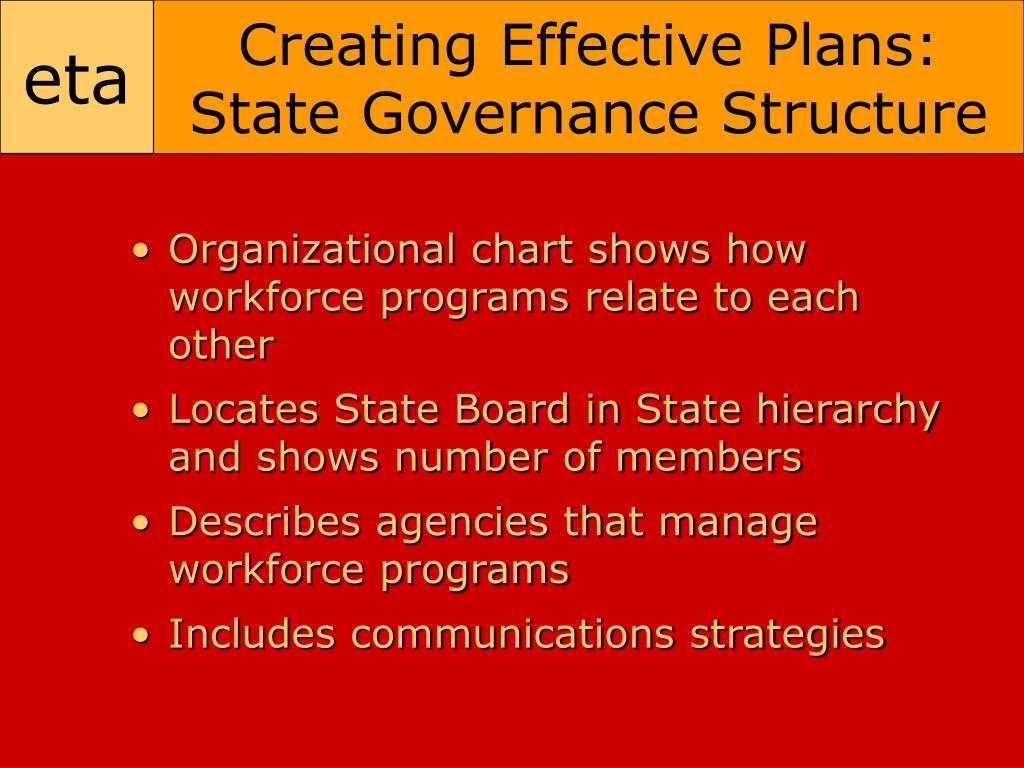 eta

Creating Effective Plans: State Governance Structure

• Organizational chart shows how workforce programs relate to each other

• Locates State Board in State hierarchy and shows number of members

• Describes agencies that manage workforce programs

• Includes communications strategies